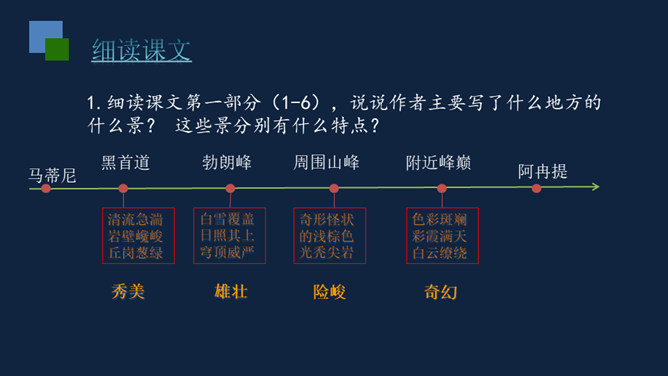 细读课文

1. 细读课文第一部分（1-6），说说作者主要写了什么地方的什么景？ 这些景分别有什么特点？

马蒂尼 黑首道 勃朗峰 周围山峰 附近峰巅 阿冉提

清流急湍
岩壁巉峻
丘岗葱绿

白雪覆盖
日照其上
穹顶威严

奇形怪状
的浅棕色
光秃尖岩

色彩斑斓
彩霞满天
白云缭绕

秀美 雄壮 险峻 奇幻